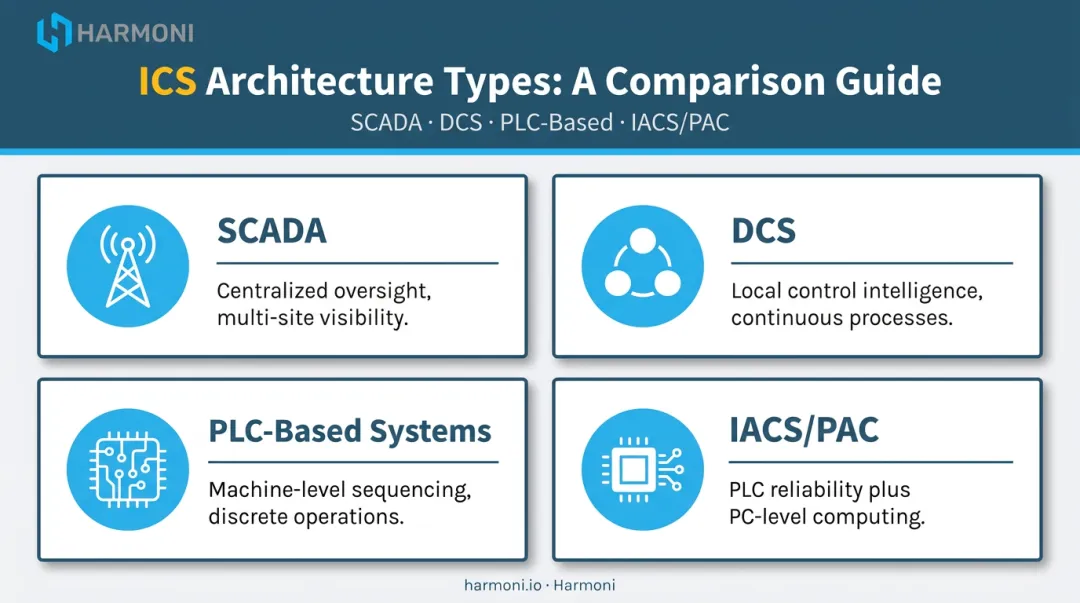 HARMONI

ICS Architecture Types: A Comparison Guide

SCADA · DCS · PLC-Based · IACS/PAC

SCADA

Centralized oversight, multi-site visibility.

DCS

Local control intelligence, continuous processes.

PLC-Based Systems

Machine-level sequencing, discrete operations.

IACS/PAC

PLC reliability plus PC-level computing.

harmoni.io · Harmoni